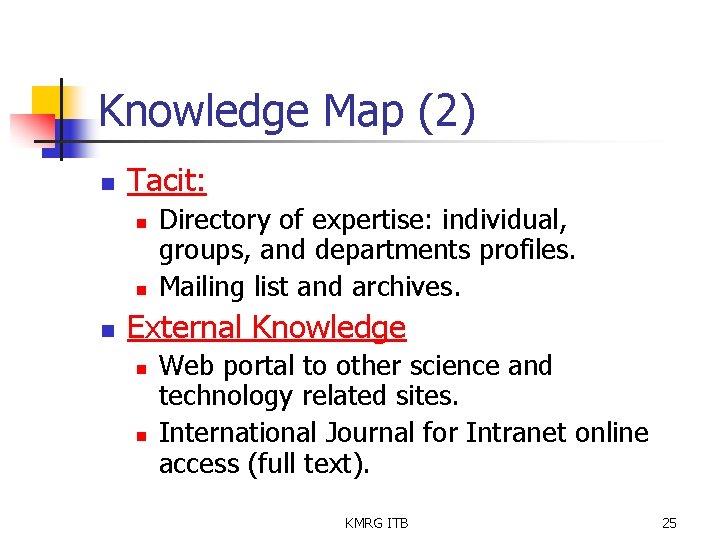 Knowledge Map (2)

Tacit:

Directory of expertise: individual, groups, and departments profiles.

Mailing list and archives.

External Knowledge

Web portal to other science and technology related sites.

International Journal for Intranet online access (full text).

KMRG ITB

25